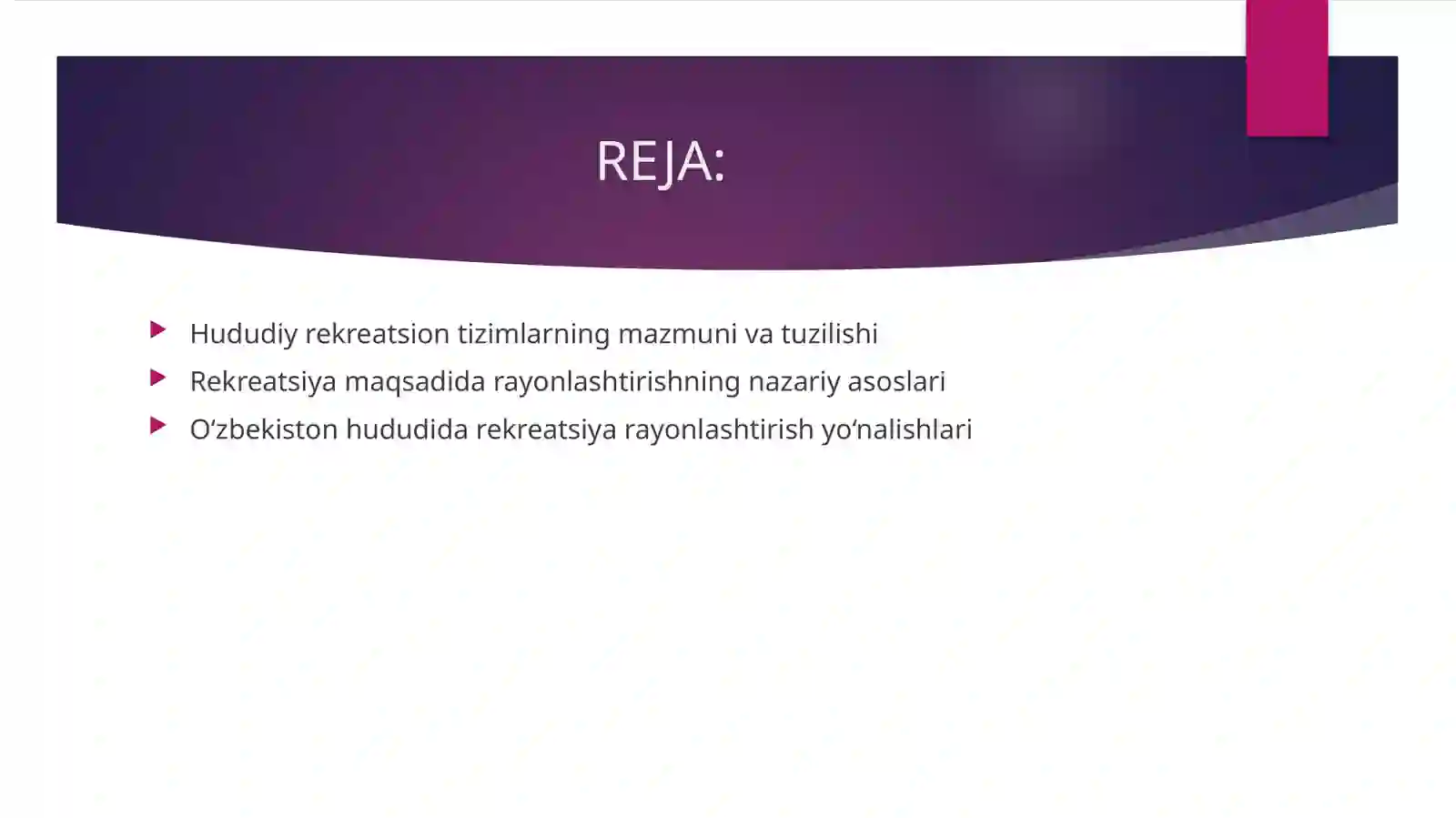 REJA:

Hududiy rekreatsion tizimlarning mazmuni va tuzilishi
Rekreatsiya maqsadida rayonlashtirishning nazariy asoslari
O‘zbekiston hududida rekreatsiya rayonlashtirish yo‘nalishlari